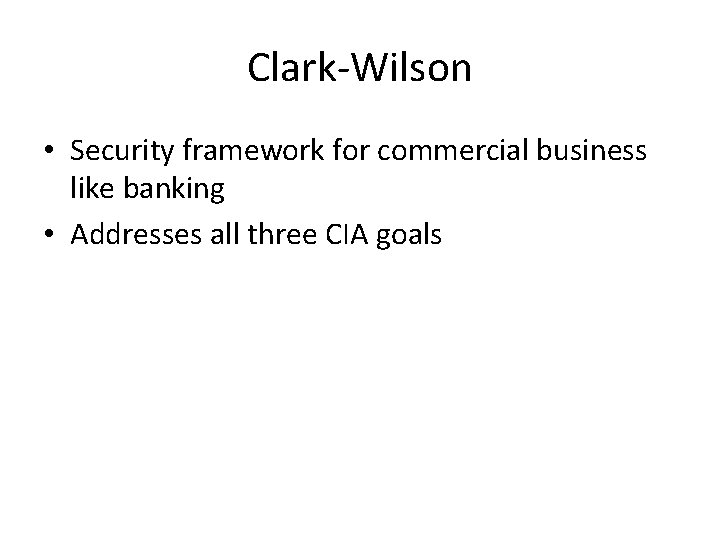 Clark-Wilson

• Security framework for commercial business like banking
• Addresses all three CIA goals